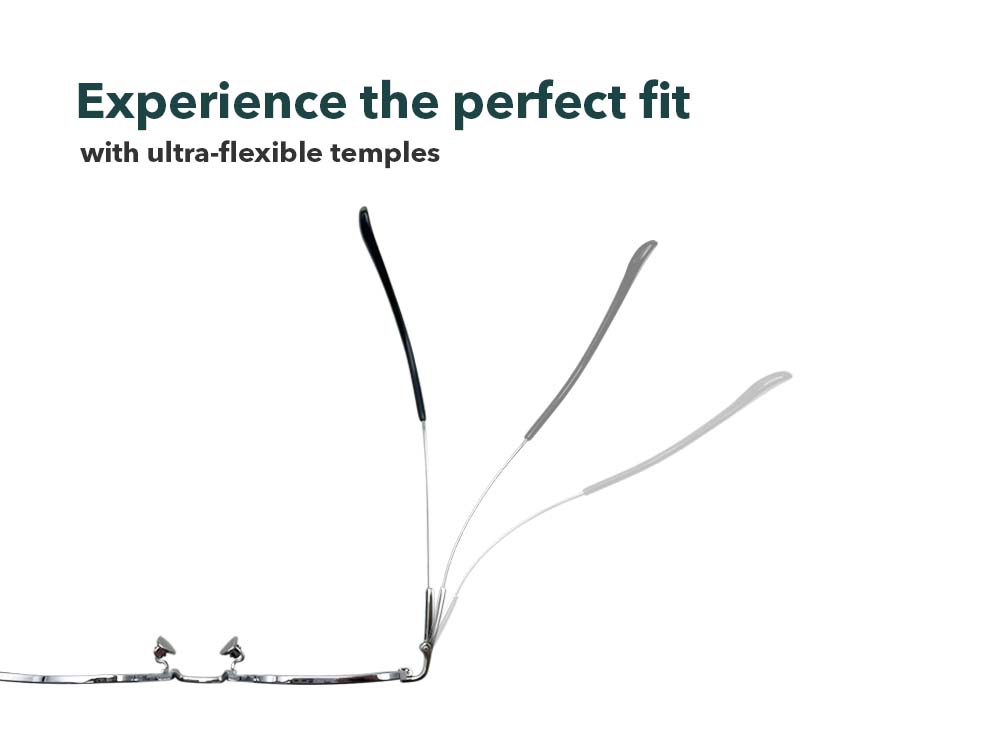 Experience the perfect fit
with ultra-flexible temples